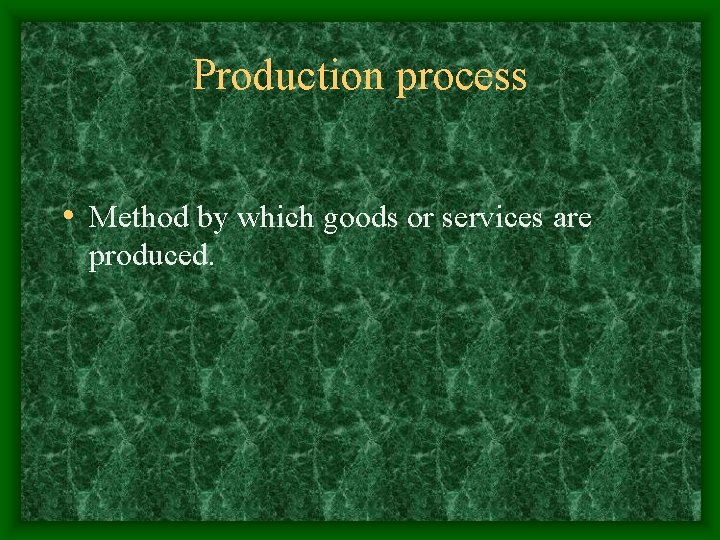 Production process

• Method by which goods or services are produced.